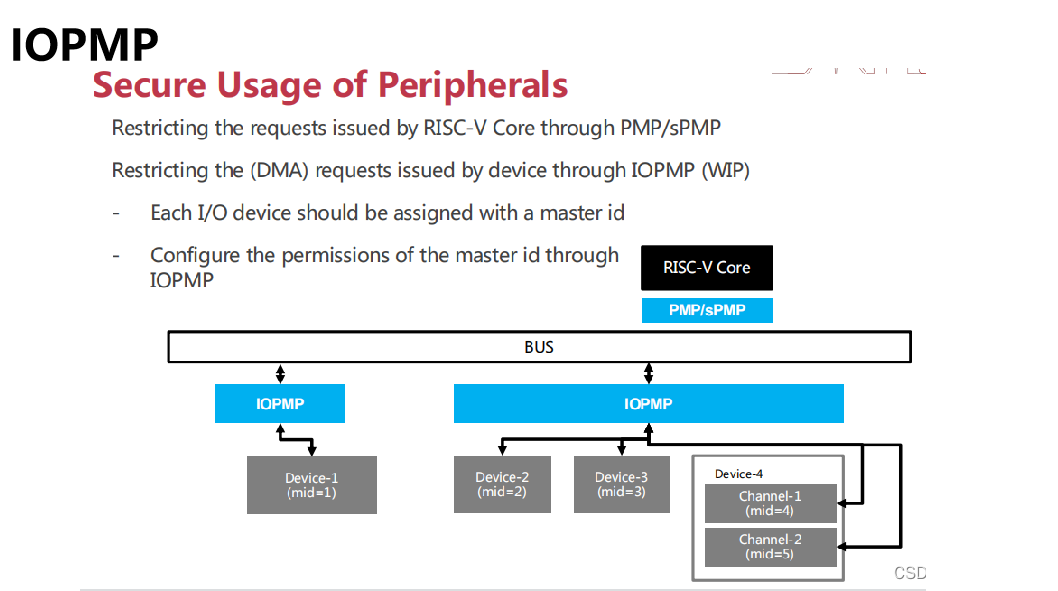 IOPMP

Secure Usage of Peripherals

Restricting the requests issued by RISC-V Core through PMP/sPMP

Restricting the (DMA) requests issued by device through IOPMP (WIP)

- Each I/O device should be assigned with a master id

- Configure the permissions of the master id through IOPMP

RISC-V Core

PMP/sPMP

BUS

IOPMP

IOPMP

Device-1 (mid=1)

Device-2 (mid=2)

Device-3 (mid=3)

Device-4

Channel-1 (mid=4)

Channel-2 (mid=5)

CSD